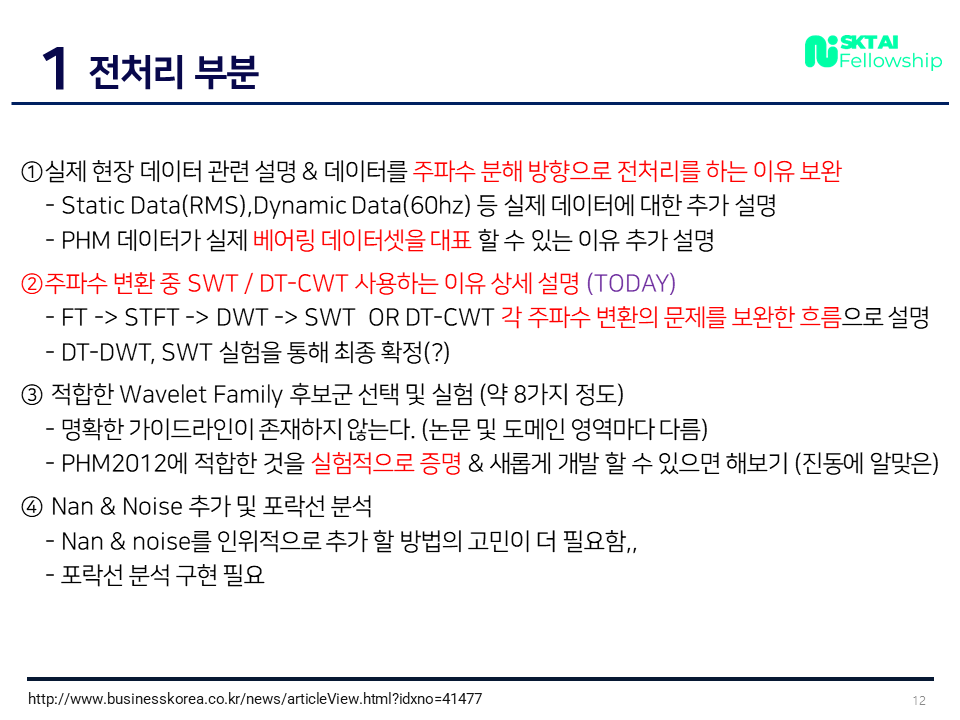 1 전처리 부분

SKT AI Fellowship

①실제 현장 데이터 관련 설명 & 데이터를 주파수 분해 방향으로 전처리를 하는 이유 보완
- Static Data(RMS),Dynamic Data(60hz) 등 실제 데이터에 대한 추가 설명
- PHM 데이터가 실제 베어링 데이터셋을 대표 할 수 있는 이유 추가 설명

②주파수 변환 중 SWT / DT-CWT 사용하는 이유 상세 설명 (TODAY)
- FT -> STFT -> DWT -> SWT OR DT-CWT 각 주파수 변환의 문제를 보완한 흐름으로 설명
- DT-DWT, SWT 실험을 통해 최종 확정(?)

③ 적합한 Wavelet Family 후보군 선택 및 실험 (약 8가지 정도)
- 명확한 가이드라인이 존재하지 않는다. (논문 및 도메인 영역마다 다름)
- PHM2012에 적합한 것을 실험적으로 증명 & 새롭게 개발 할 수 있으면 해보기 (진동에 알맞은)

④ Nan & Noise 추가 및 포락선 분석
- Nan & noise를 인위적으로 추가 할 방법의 고민이 더 필요함,,
- 포락선 분석 구현 필요

http://www.businesskorea.co.kr/news/articleView.html?idxno=41477

12